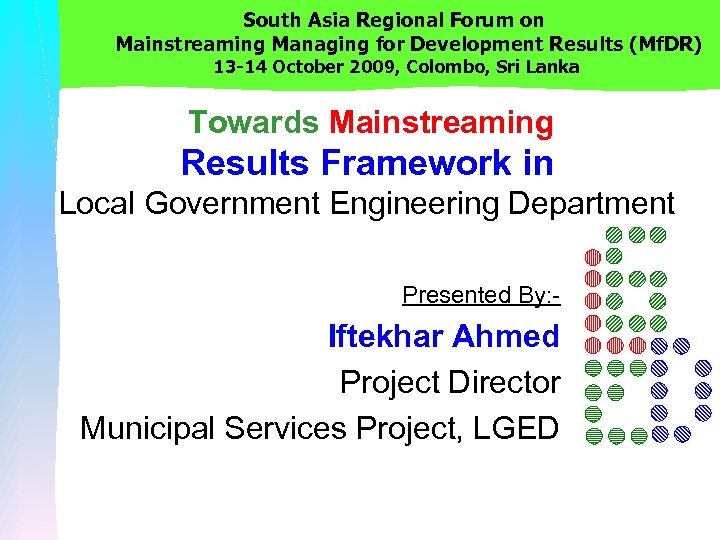 South Asia Regional Forum on
Mainstreaming Managing for Development Results (MfDR)
13-14 October 2009, Colombo, Sri Lanka

Towards Mainstreaming
Results Framework in
Local Government Engineering Department

Presented By:-

Iftekhar Ahmed

Project Director

Municipal Services Project, LGED